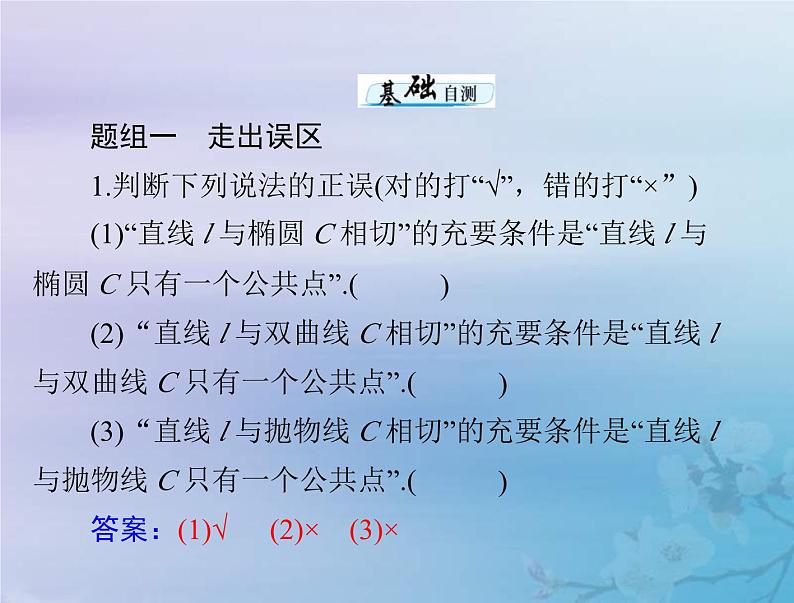 基础自测

题组一　走出误区

1.判断下列说法的正误(对的打“√”，错的打“×” )

(1)“直线 $l$ 与椭圆 $C$ 相切”的充要条件是“直线 $l$ 与椭圆 $C$ 只有一个公共点”.(　　)

(2) “直线 $l$ 与双曲线 $C$ 相切”的充要条件是“直线 $l$ 与双曲线 $C$ 只有一个公共点”.(　　)

(3) “直线 $l$ 与抛物线 $C$ 相切”的充要条件是“直线 $l$ 与抛物线 $C$ 只有一个公共点”.(　　)

答案：(1)√　(2)×　(3)×